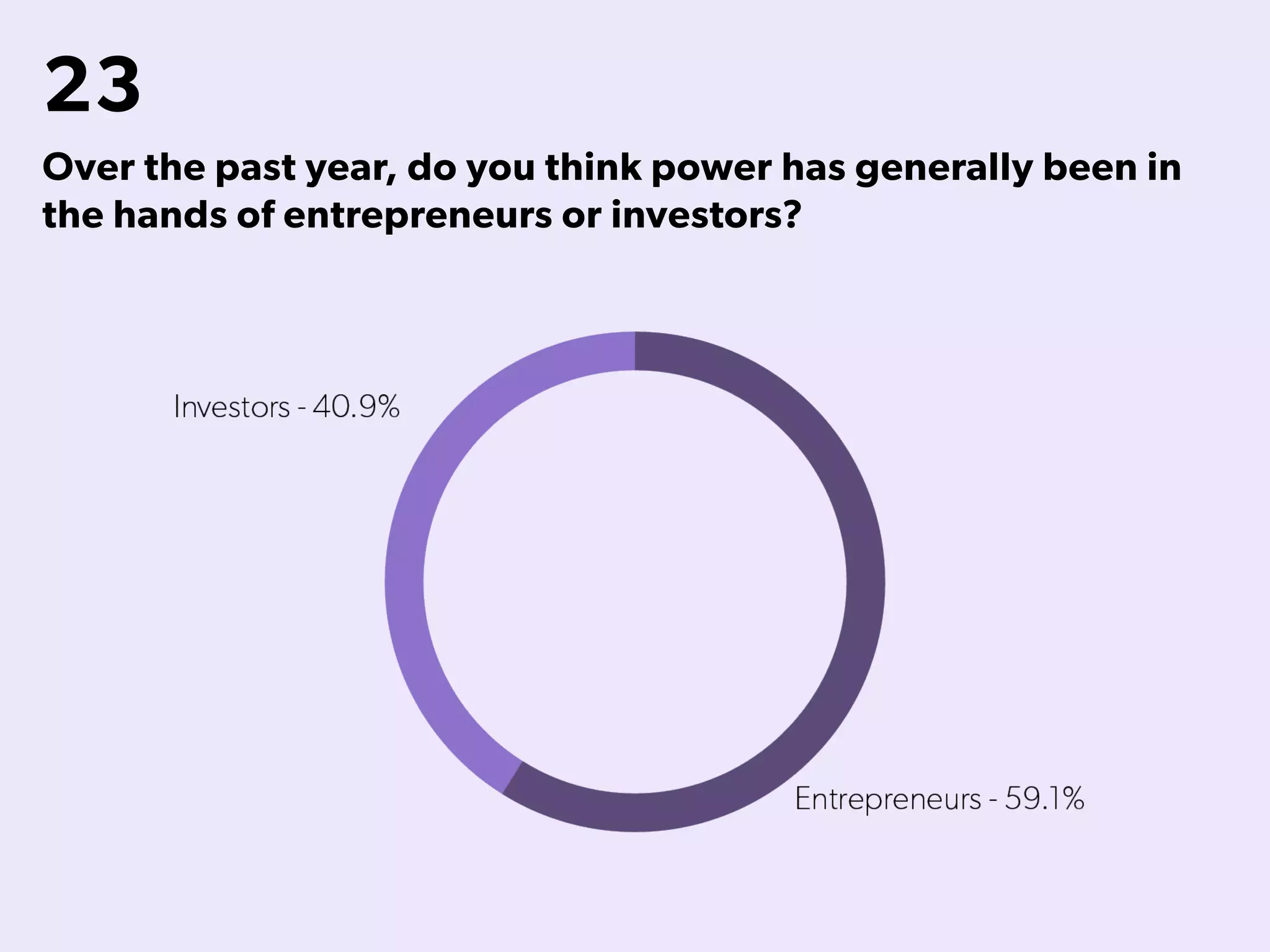 23

Over the past year, do you think power has generally been in the hands of entrepreneurs or investors?

Investors - 40.9%

Entrepreneurs - 59.1%